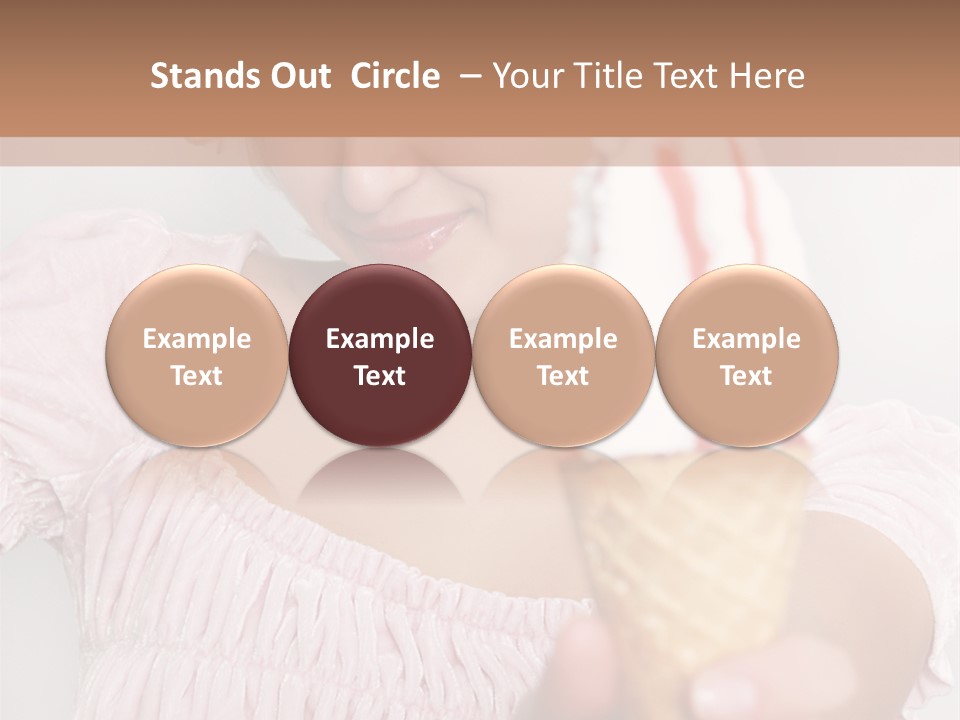 Stands Out Circle – Your Title Text Here

Example Text

Example Text

Example Text

Example Text